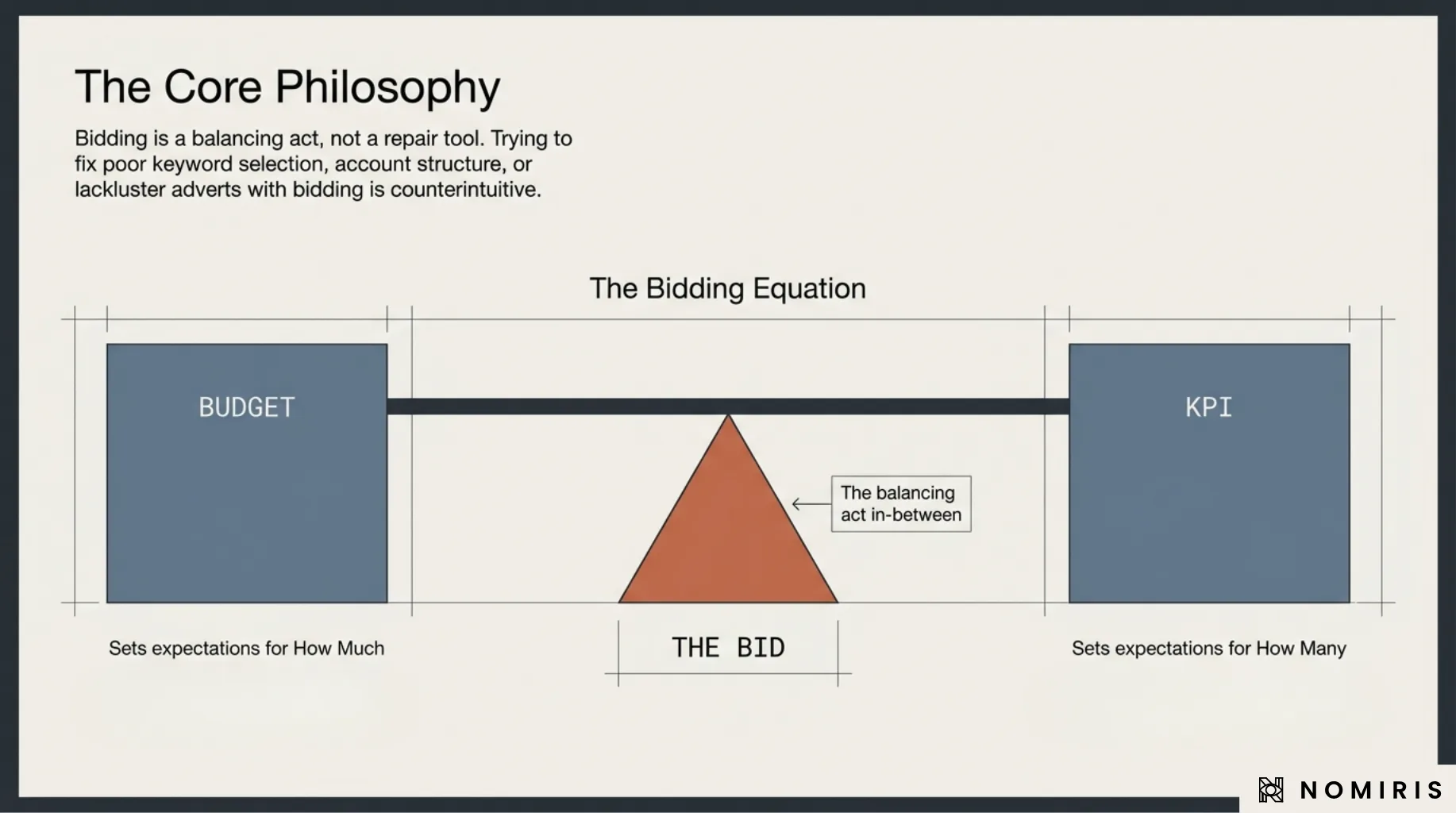 The Core Philosophy

Bidding is a balancing act, not a repair tool. Trying to fix poor keyword selection, account structure, or lackluster adverts with bidding is counterintuitive.

The Bidding Equation

BUDGET

KPI

The balancing act in-between

Sets expectations for How Much

THE BID

Sets expectations for How Many

NOMIRIS